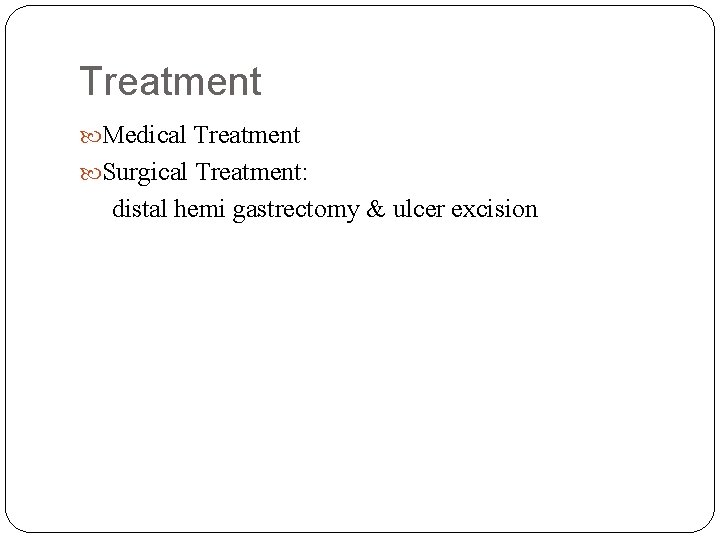 Treatment

Medical Treatment

Surgical Treatment:

distal hemi gastrectomy & ulcer excision